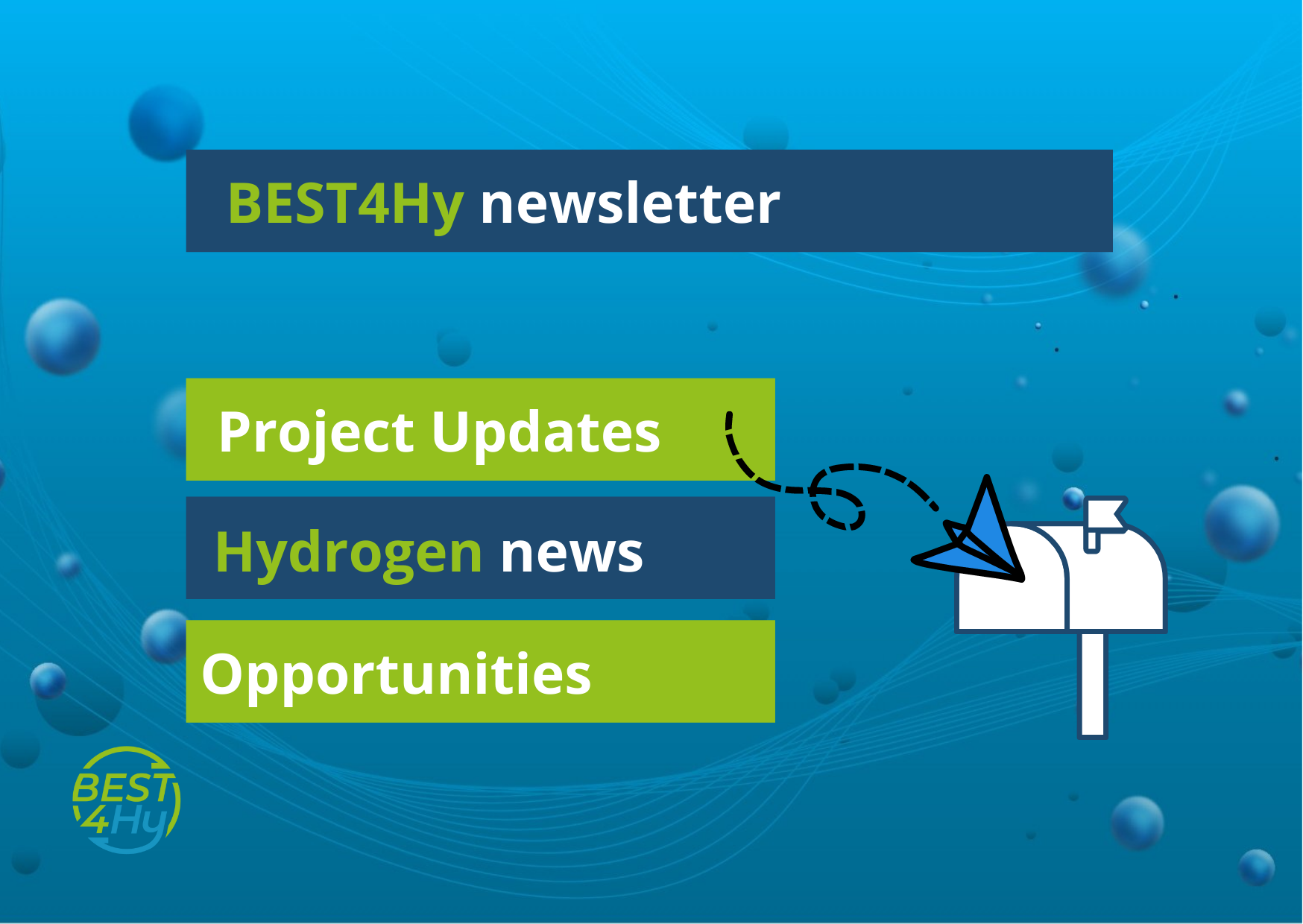 BEST4Hy newsletter

Project Updates

Hydrogen news

Opportunities

BEST 4Hy